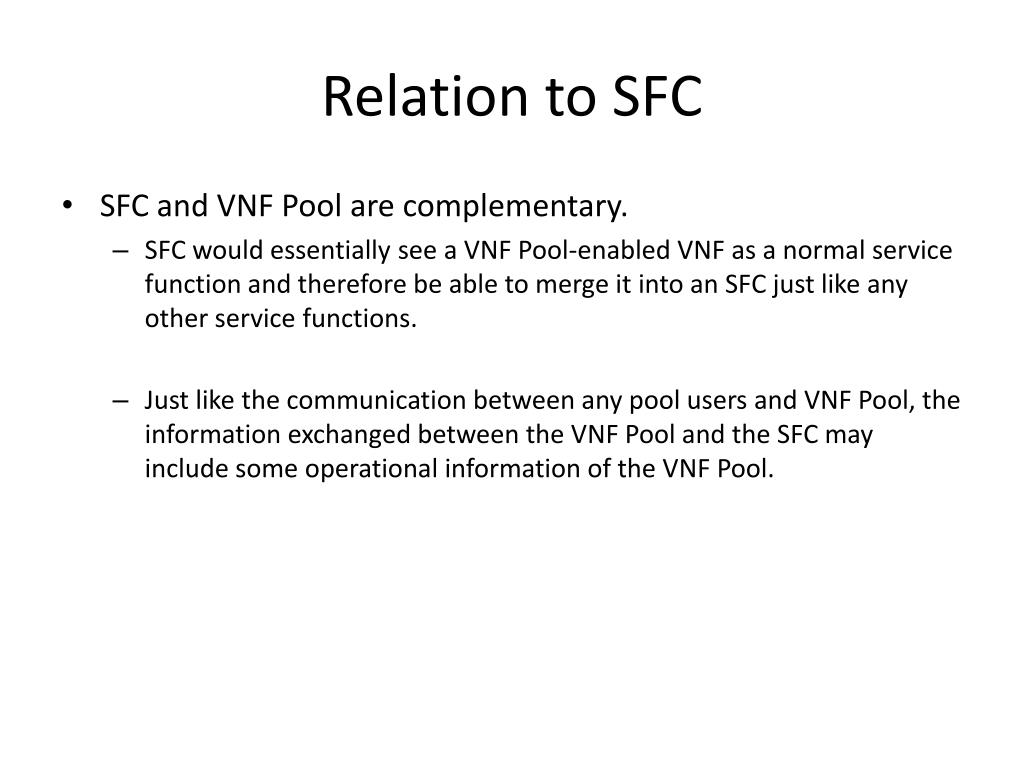 Relation to SFC

• SFC and VNF Pool are complementary.
– SFC would essentially see a VNF Pool-enabled VNF as a normal service function and therefore be able to merge it into an SFC just like any other service functions.

– Just like the communication between any pool users and VNF Pool, the information exchanged between the VNF Pool and the SFC may include some operational information of the VNF Pool.